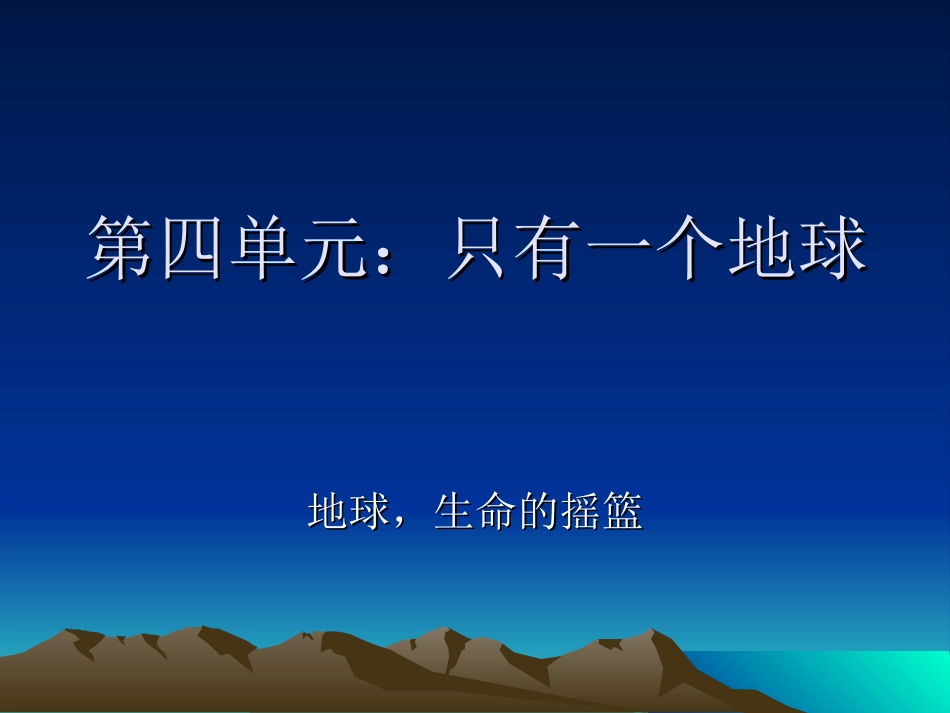 第四单元：只有一个地球

地球，生命的摇篮